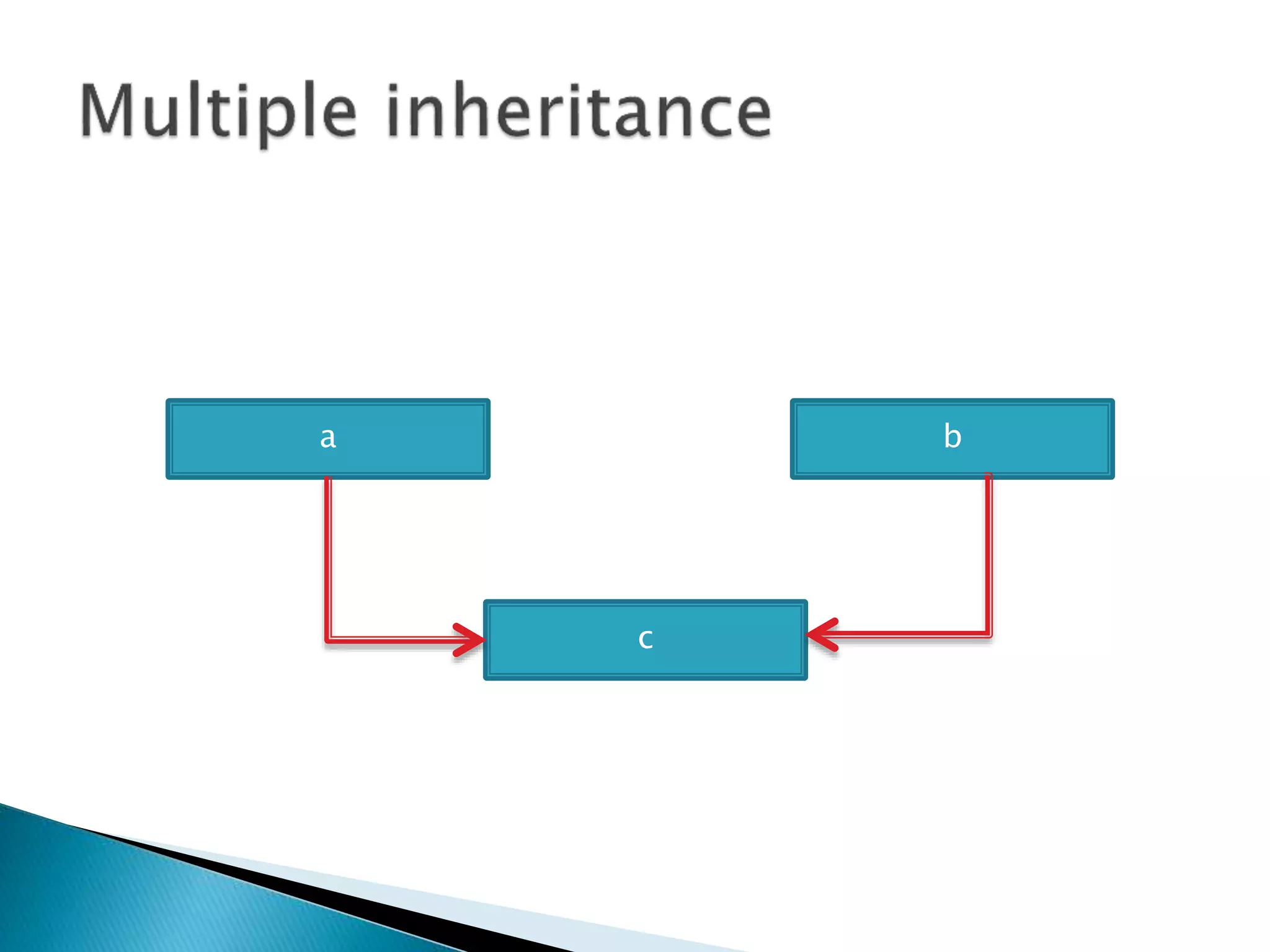 Multiple inheritance

a

b

c